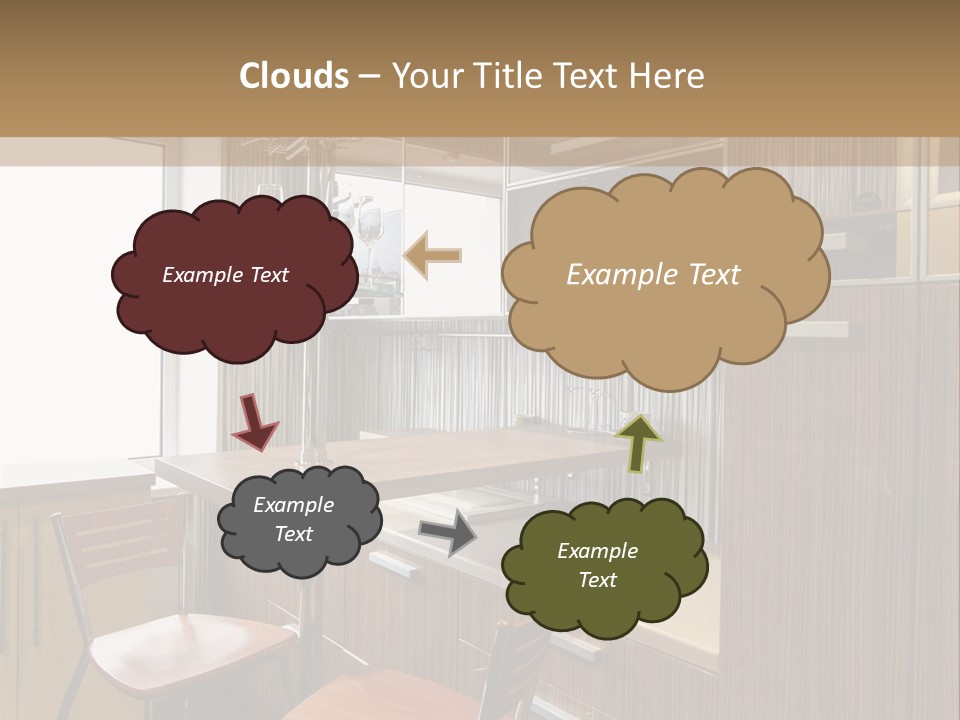 Clouds – Your Title Text Here

Example Text

Example Text

Example Text

Example Text